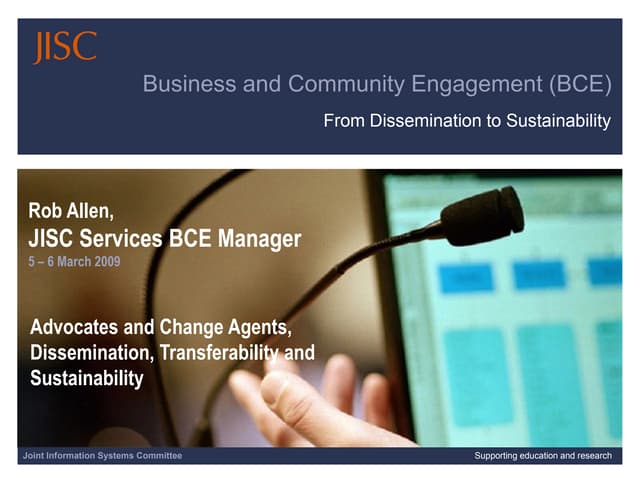 JISC

Business and Community Engagement (BCE)

From Dissemination to Sustainability

Rob Allen,
JISC Services BCE Manager
5 – 6 March 2009

Advocates and Change Agents, Dissemination, Transferability and Sustainability

Joint Information Systems Committee

Supporting education and research